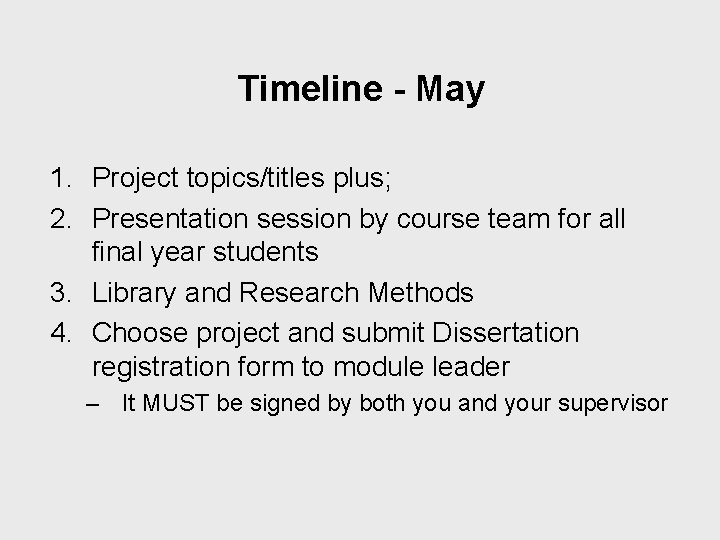 Timeline - May

1. Project topics/titles plus;
2. Presentation session by course team for all final year students
3. Library and Research Methods
4. Choose project and submit Dissertation registration form to module leader
– It MUST be signed by both you and your supervisor